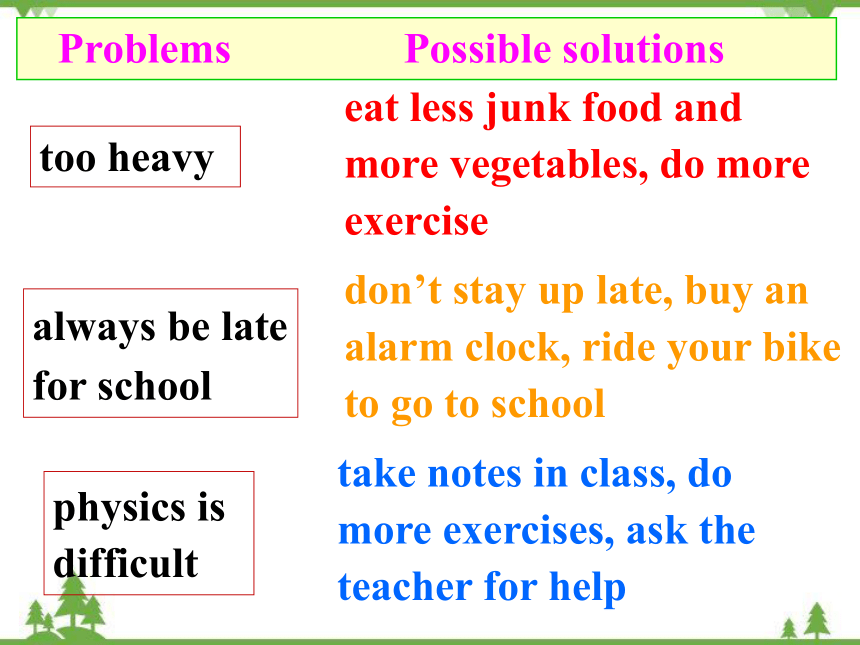 | Problems | Possible solutions |
|---|---|
| too heavy | eat less junk food and more vegetables, do more exercise |
| always be late for school | don’t stay up late, buy an alarm clock, ride your bike to go to school |
| physics is difficult | take notes in class, do more exercises, ask the teacher for help |